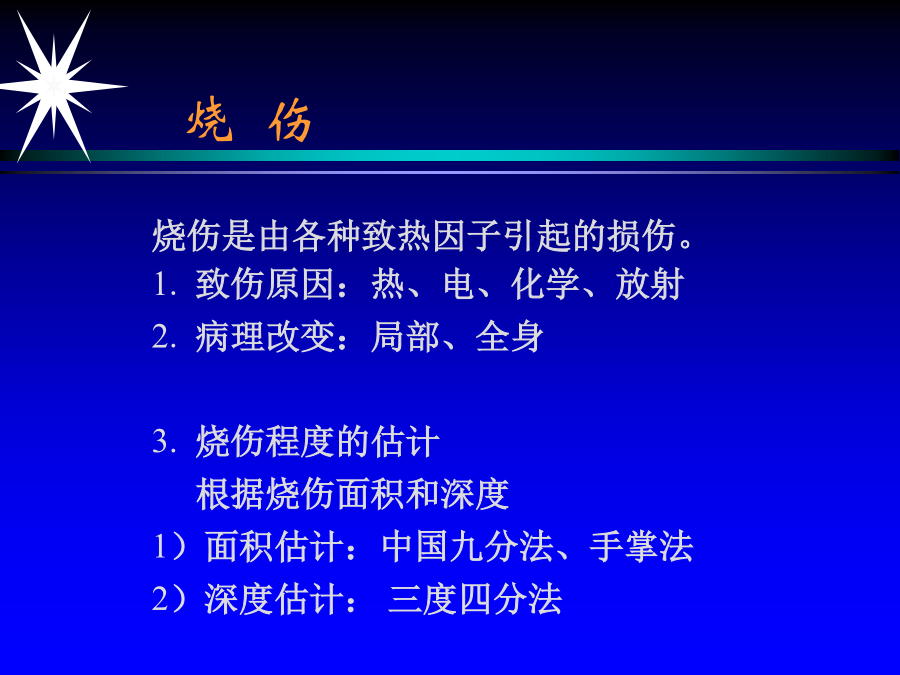 烧 伤

烧伤是由各种致热因子引起的损伤。
1. 致伤原因：热、电、化学、放射
2. 病理改变：局部、全身

3. 烧伤程度的估计
根据烧伤面积和深度
1）面积估计：中国九分法、手掌法
2）深度估计： 三度四分法